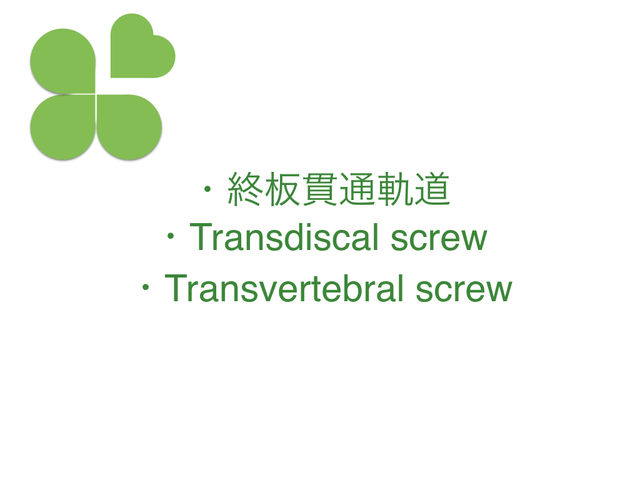 ・終板貫通軌道
・Transdiscal screw
・Transvertebral screw